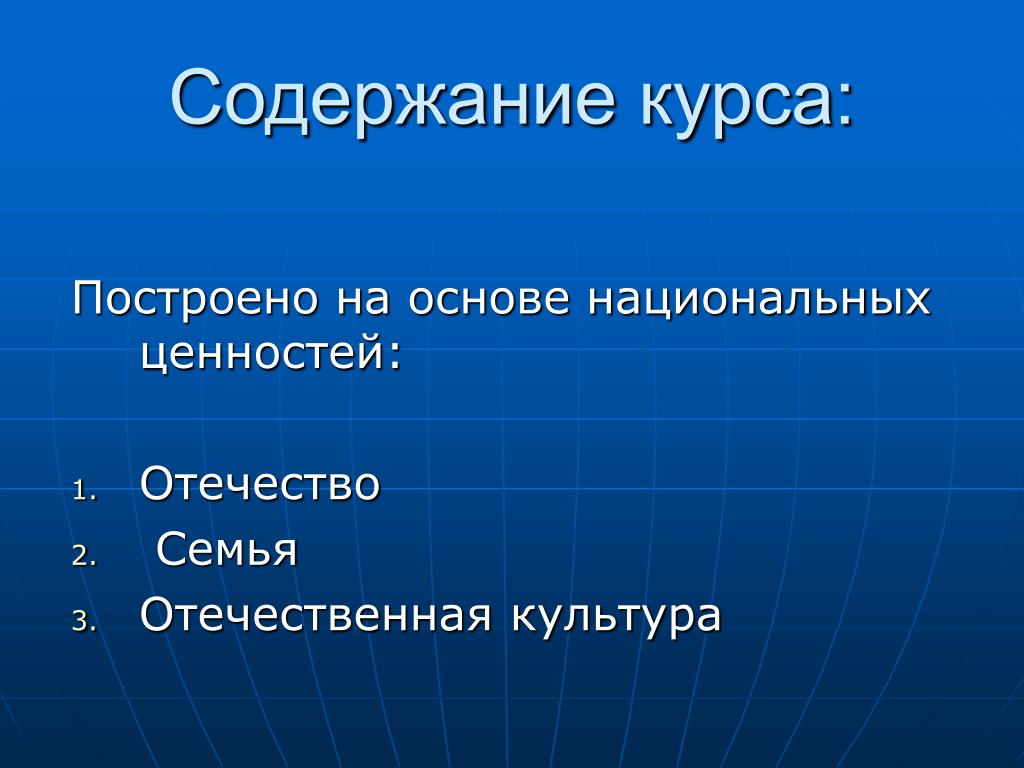 Содержание курса:

Построено на основе национальных ценностей:

1. Отечество
2. Семья
3. Отечественная культура